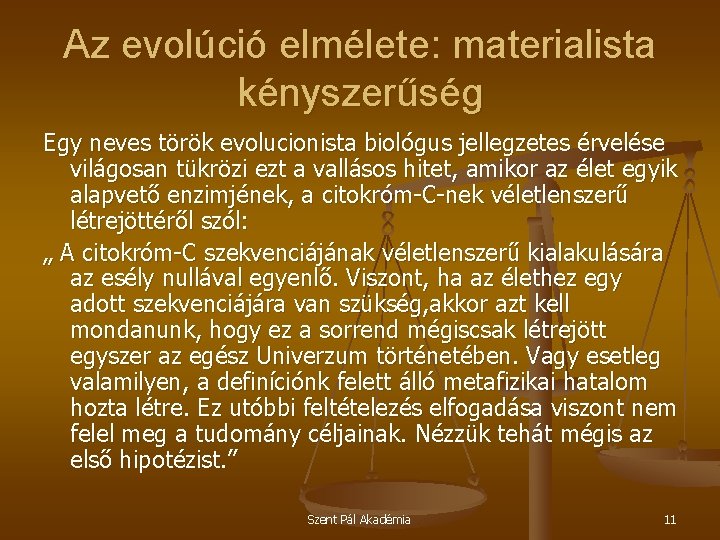 Az evolúció elmélete: materialista kényszerűség

Egy neves török evolucionista biológus jellegzetes érvelése világosan tükrözi ezt a vallásos hitet, amikor az élet egyik alapvető enzimjének, a citokróm-C-nek véletlenszerű létrejöttéről szól:

„ A citokróm-C szekvenciájának véletlenszerű kialakulására az esély nullával egyenlő. Viszont, ha az élethez egy adott szekvenciájára van szükség,akkor azt kell mondanunk, hogy ez a sorrend mégiscsak létrejött egyszer az egész Univerzum történetében. Vagy esetleg valamilyen, a definíciónk felett álló metafizikai hatalom hozta létre. Ez utóbbi feltételezés elfogadása viszont nem felel meg a tudomány céljainak. Nézzük tehát mégis az első hipotézist.”

Szent Pál Akadémia

11